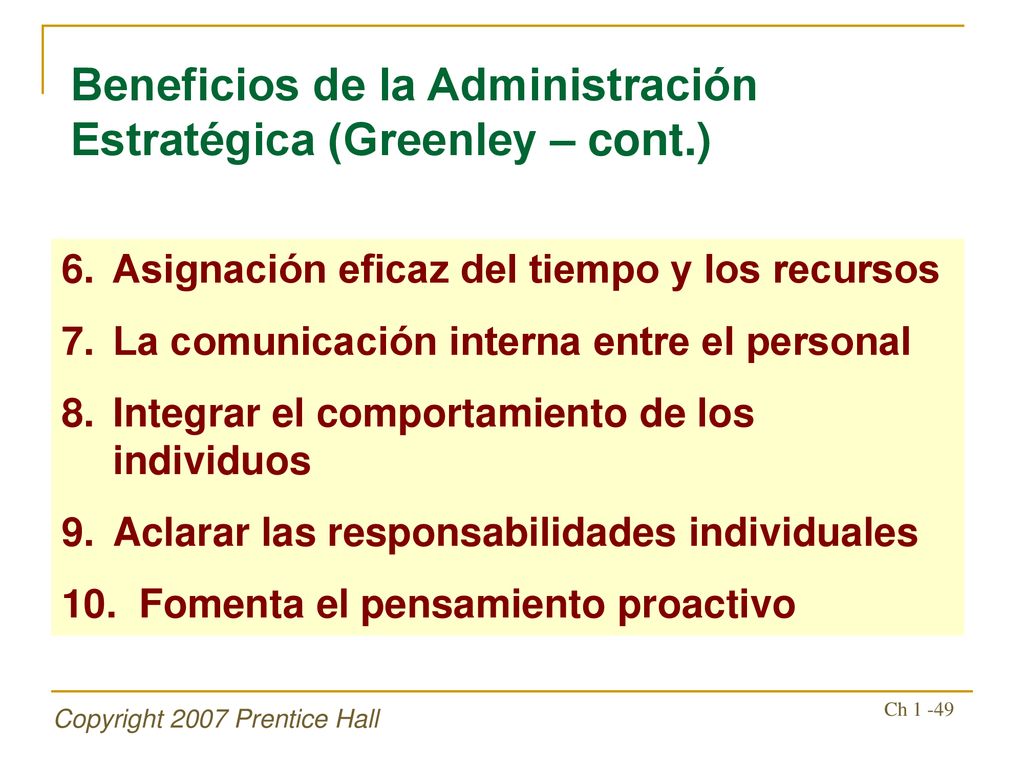 Beneficios de la Administración Estratégica (Greenley – cont.)

6. Asignación eficaz del tiempo y los recursos
7. La comunicación interna entre el personal
8. Integrar el comportamiento de los individuos
9. Aclarar las responsabilidades individuales
10. Fomenta el pensamiento proactivo

Copyright 2007 Prentice Hall

Ch 1 -49